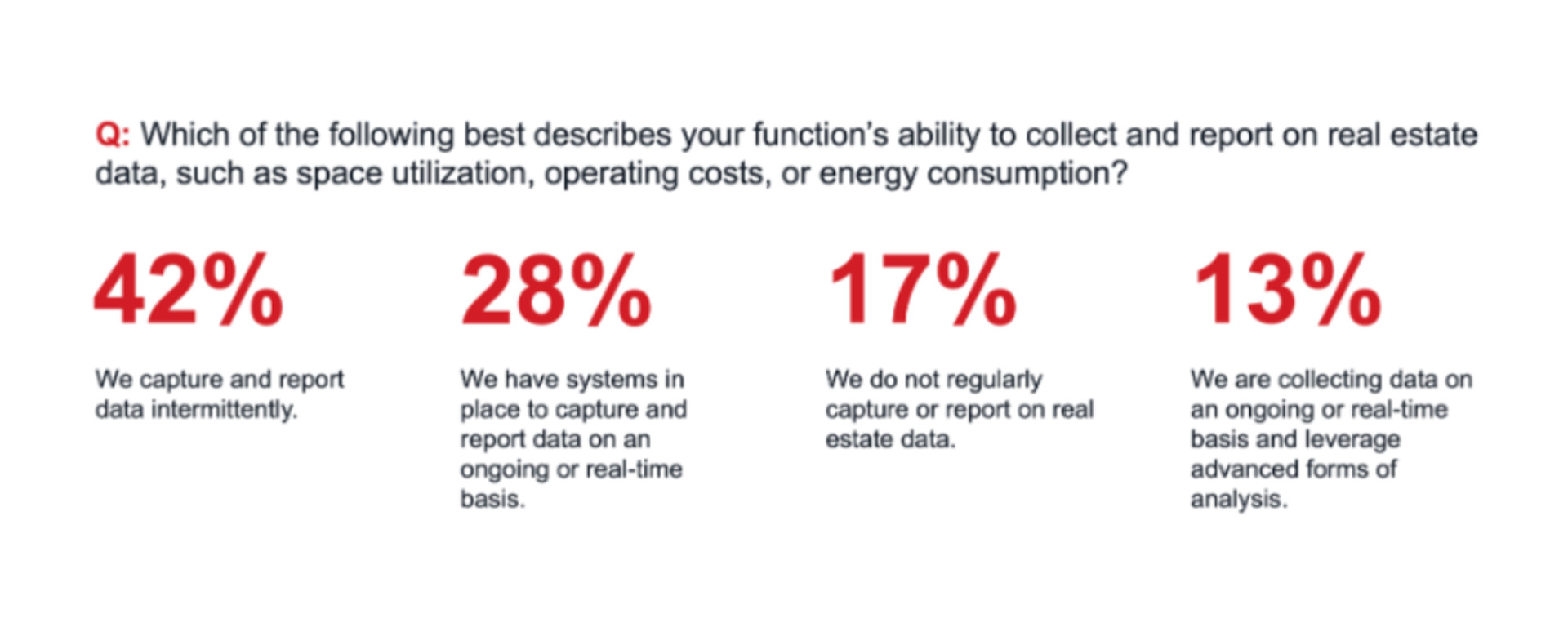 Q: Which of the following best describes your function's ability to collect and report on real estate data, such as space utilization, operating costs, or energy consumption?

42%

We capture and report data intermittently.

28%

We have systems in place to capture and report data on an ongoing or real-time basis.

17%

We do not regularly capture or report on real estate data.

13%

We are collecting data on an ongoing or real-time basis and leverage advanced forms of analysis.